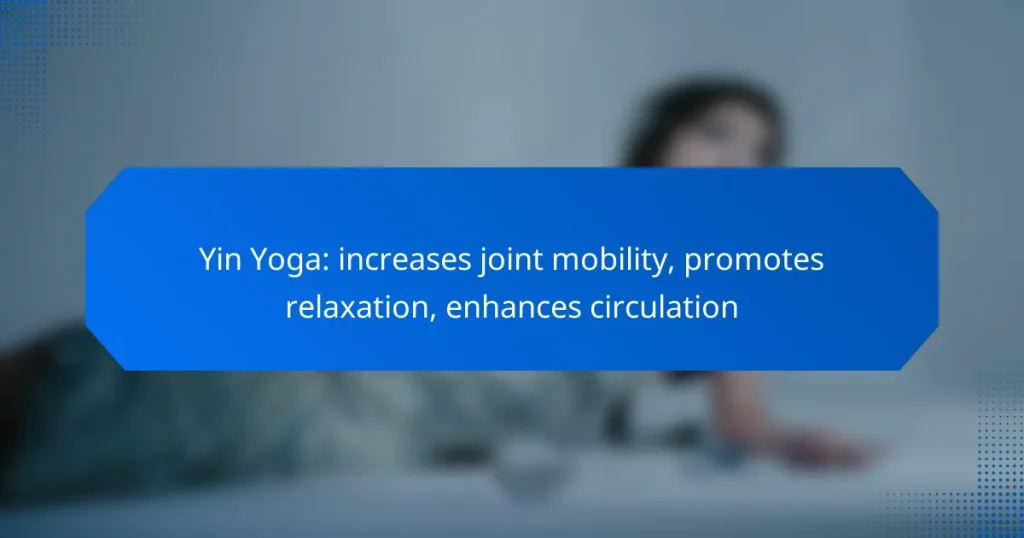 Yin Yoga: increases joint mobility, promotes relaxation, enhances circulation